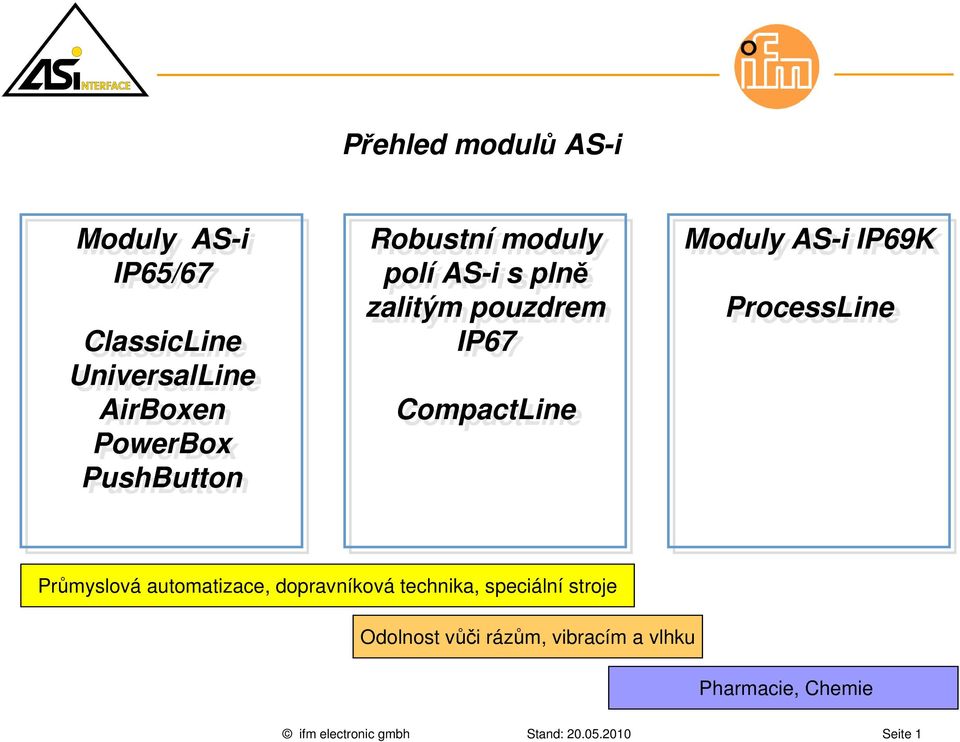 ASi INTERFACE

ifm

Přehled modulů AS-i

Moduly AS-i IP65/67

ClassicLine
UniversalLine
AirBoxen
PowerBox
PushButton

Robustní moduly polí AS-i s plně zalitým pouzdrem IP67

CompactLine

Moduly AS-i IP69K

ProcessLine

Průmyslová automatizace, dopravníková technika, speciální stroje

Odolnost vůči rázům, vibracím a vlhku

Pharmacie, Chemie

© ifm electronic gmbh Stand: 20.05.2010 Seite 1